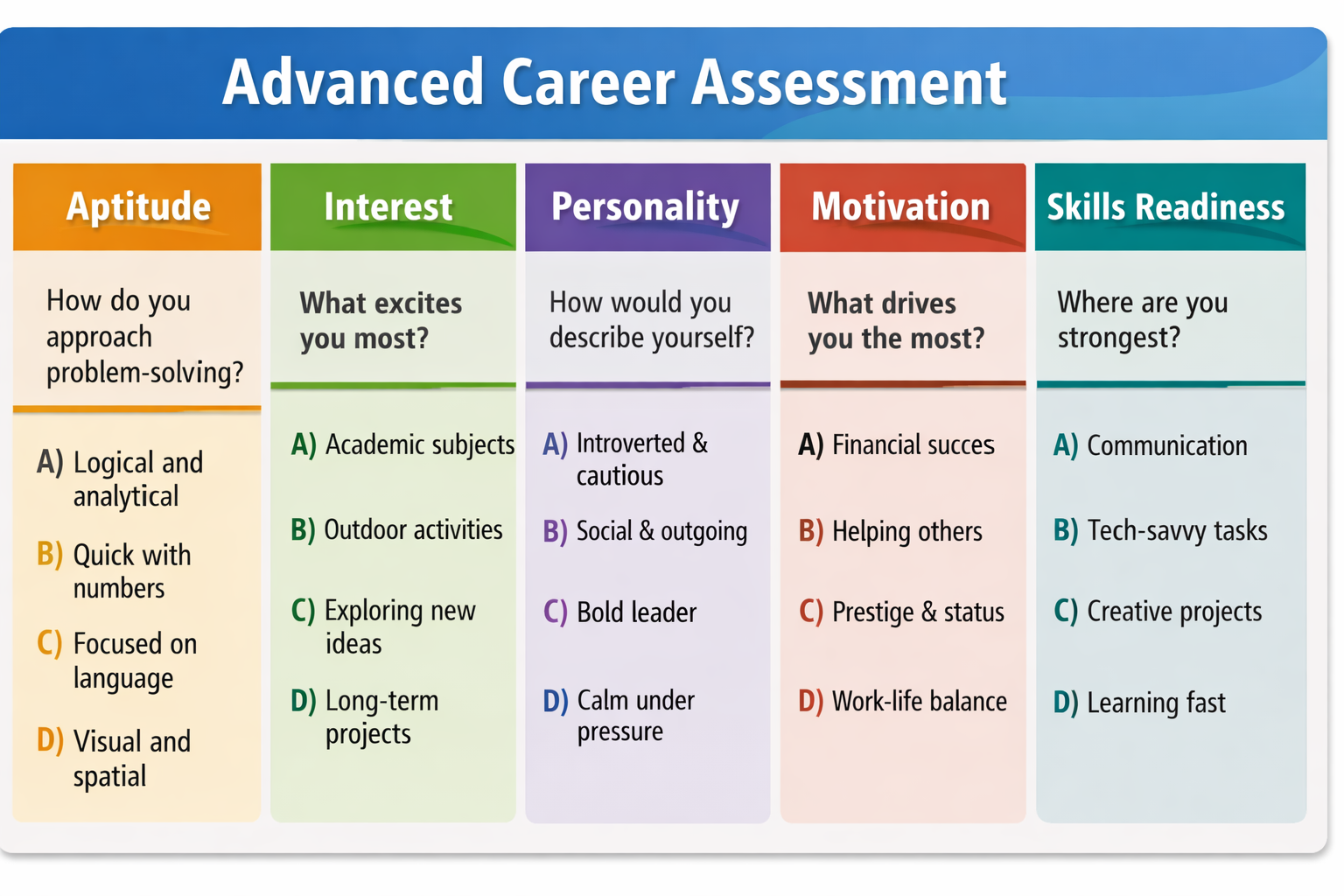 Advanced Career Assessment

Aptitude

How do you approach problem-solving?

A) Logical and analytical

B) Quick with numbers

C) Focused on language

D) Visual and spatial

Interest

What excites you most?

A) Academic subjects

B) Outdoor activities

C) Exploring new ideas

D) Long-term projects

Personality

How would you describe yourself?

A) Introverted & cautious

B) Social & outgoing

C) Bold leader

D) Calm under pressure

Motivation

What drives you the most?

A) Financial succes

B) Helping others

C) Prestige & status

D) Work-life balance

Skills Readiness

Where are you strongest?

A) Communication

B) Tech-savvy tasks

C) Creative projects

D) Learning fast